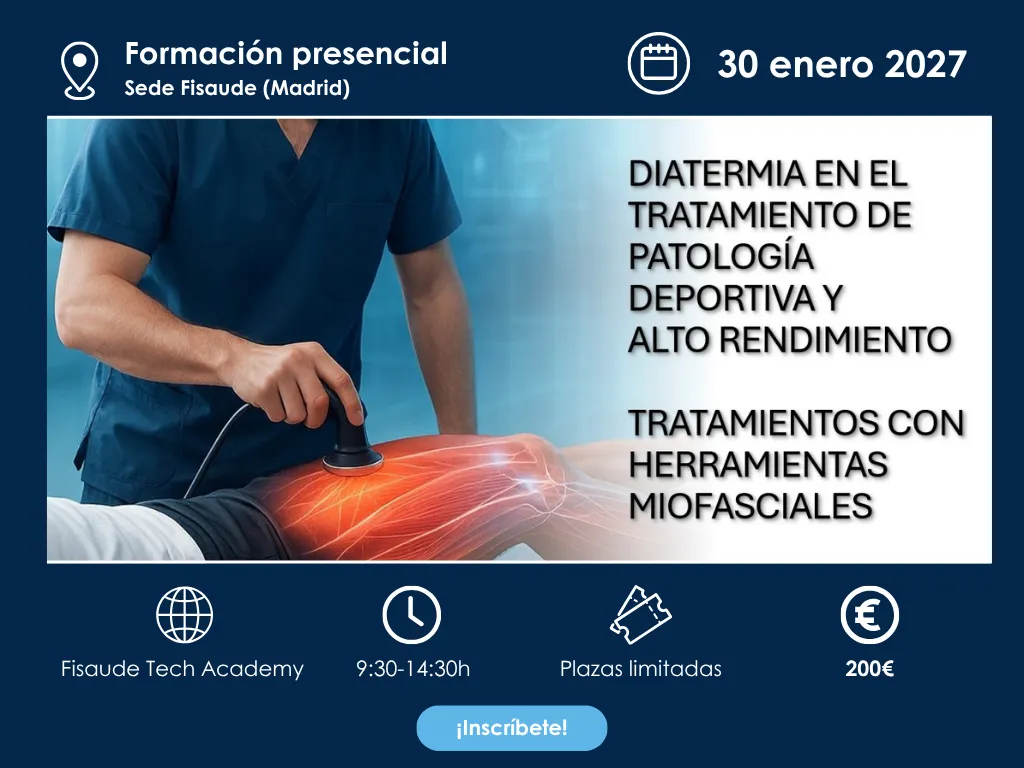 Formación presencial
Sede Fisaude (Madrid)

30 enero 2027

DIATERMIA EN EL TRATAMIENTO DE PATOLOGÍA DEPORTIVA Y ALTO RENDIMIENTO

TRATAMIENTOS CON HERRAMIENTAS MIOFASCIALES

Fisaude Tech Academy

9:30-14:30h

Plazas limitadas

200€

¡Inscríbete!